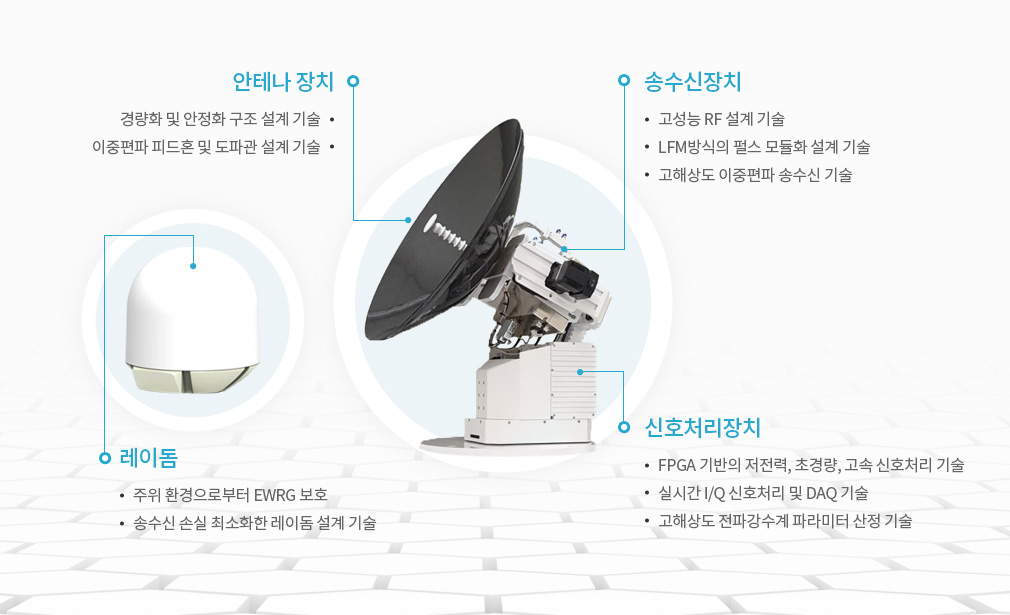 안테나 장치

경량화 및 안정화 구조 설계 기술 •
이중편파 피드혼 및 도파관 설계 기술 •

송수신장치

• 고성능 RF 설계 기술
• LFM방식의 펄스 모듈화 설계 기술
• 고해상도 이중편파 송수신 기술

레이돔

• 주위 환경으로부터 EWRG 보호
• 송수신 손실 최소화한 레이돔 설계 기술

신호처리장치

• FPGA 기반의 저전력, 초경량, 고속 신호처리 기술
• 실시간 I/Q 신호처리 및 DAQ 기술
• 고해상도 전파강수계 파라미터 산정 기술